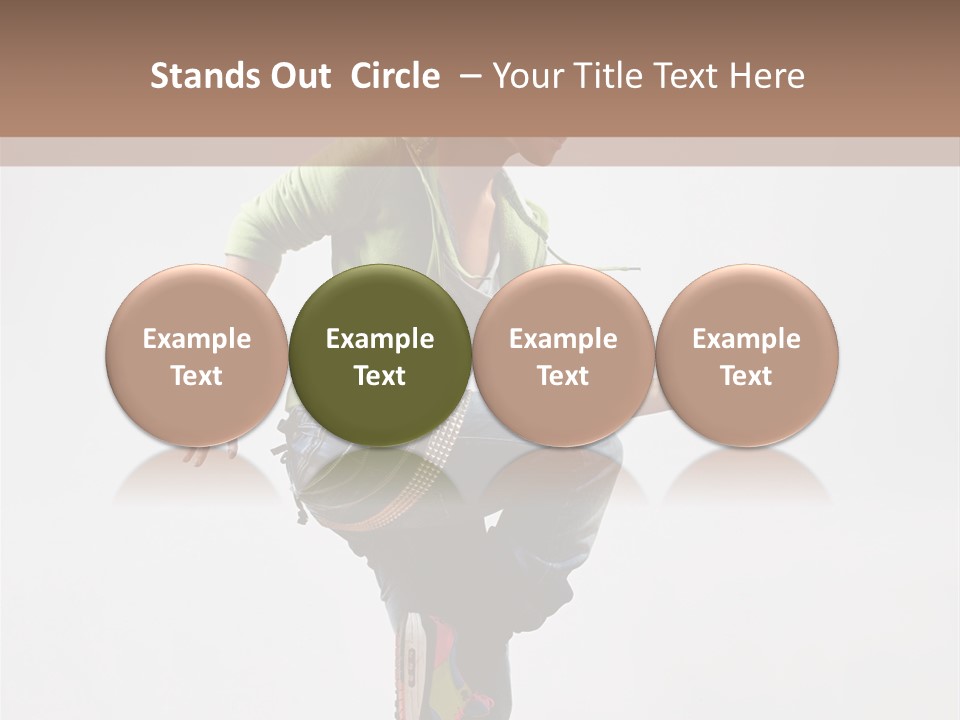 Stands Out Circle – Your Title Text Here

Example Text

Example Text

Example Text

Example Text